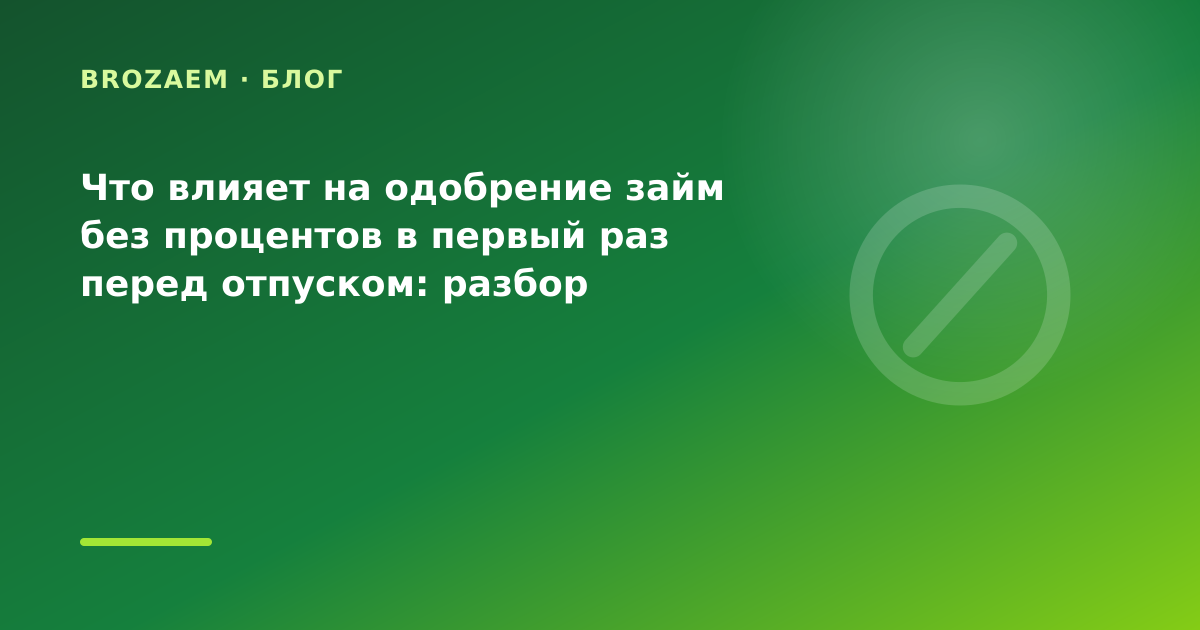 BROZAEM · БЛОГ

Что влияет на одобрение займ без процентов в первый раз перед отпуском: разбор